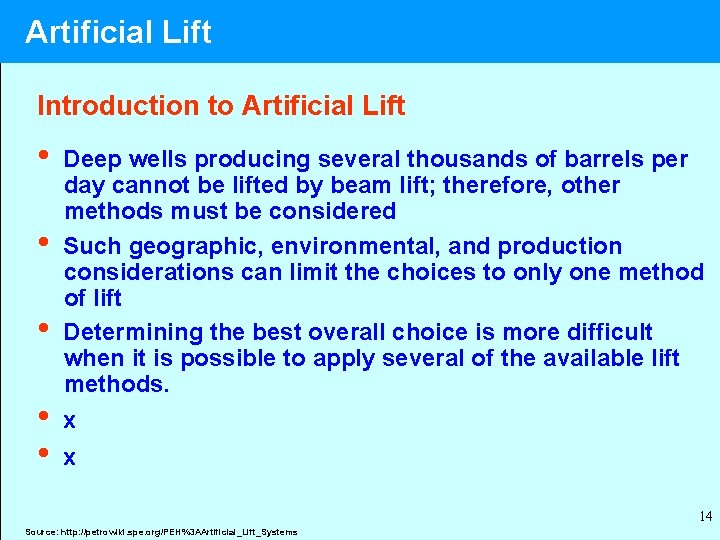 Artificial Lift

Introduction to Artificial Lift

• Deep wells producing several thousands of barrels per day cannot be lifted by beam lift; therefore, other methods must be considered

• Such geographic, environmental, and production considerations can limit the choices to only one method of lift

• Determining the best overall choice is more difficult when it is possible to apply several of the available lift methods.

• x

• x

14

Source: http://petrowiki.spe.org/PEH%3AArtificial_Lift_Systems